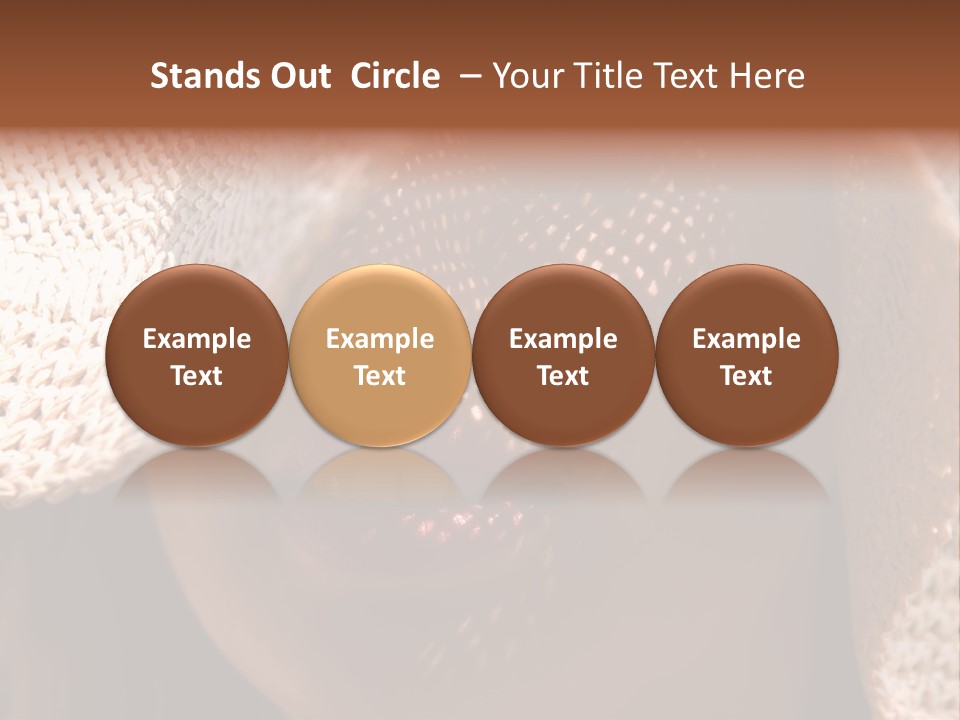 Stands Out Circle – Your Title Text Here

Example Text

Example Text

Example Text

Example Text